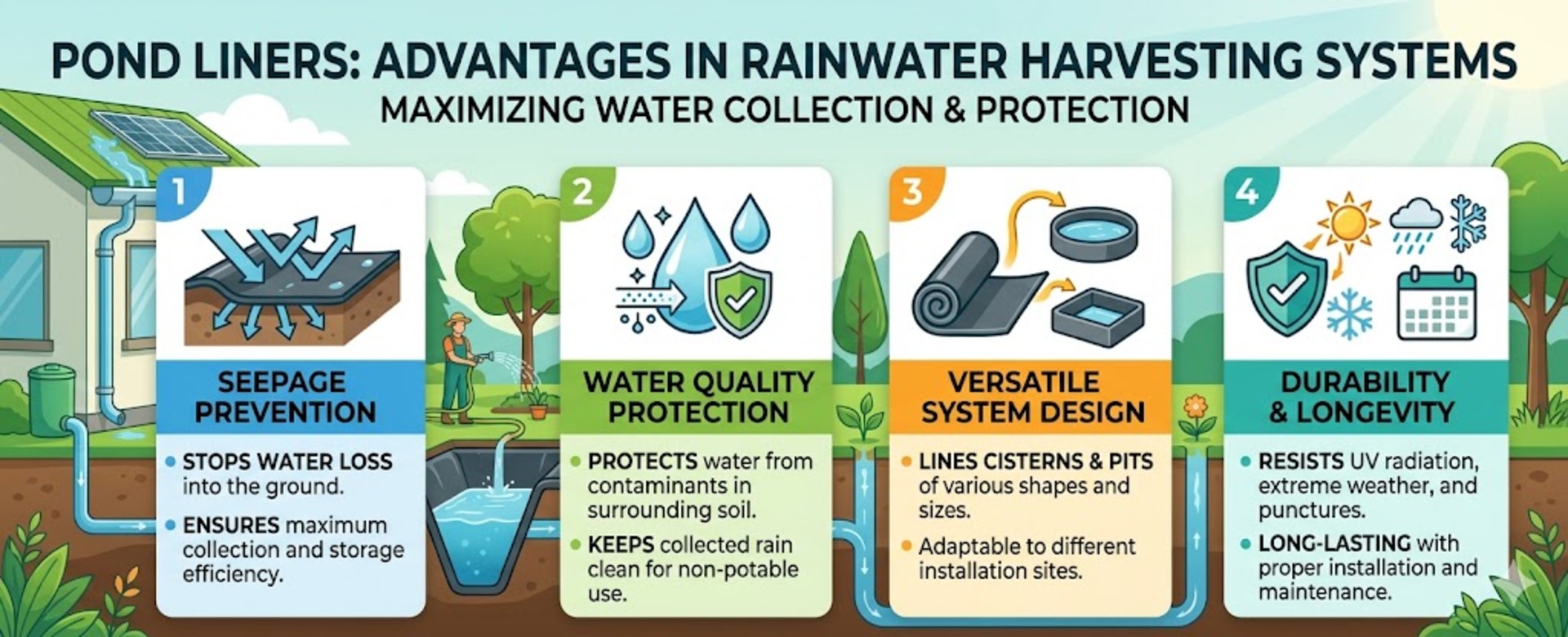 POND LINERS: ADVANTAGES IN RAINWATER HARVESTING SYSTEMS
MAXIMIZING WATER COLLECTION & PROTECTION

1
SEEPAGE PREVENTION
• STOPS WATER LOSS into the ground.
• ENSURES maximum collection and storage efficiency.

2
WATER QUALITY PROTECTION
• PROTECTS water from contaminants in surrounding soil.
• KEEPS collected rain clean for non-potable use.

3
VERSATILE SYSTEM DESIGN
• LINES CISTERNS & PITS of various shapes and sizes.
• Adaptable to different installation sites.

4
DURABILITY & LONGEVITY
• RESISTS UV radiation, extreme weather, and punctures.
• LONG-LASTING with proper installation and maintenance.